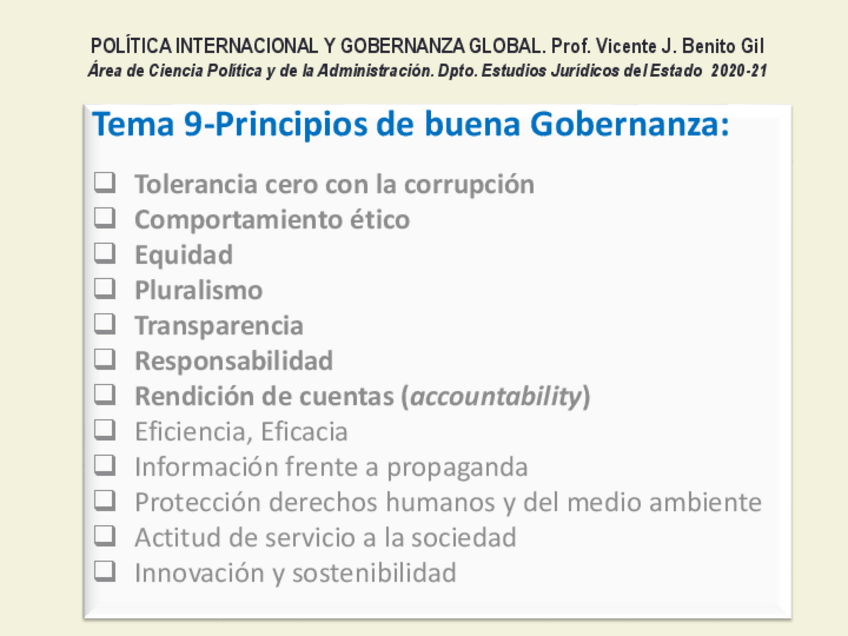 POLÍTICA INTERNACIONAL Y GOBERNANZA GLOBAL. Prof. Vicente J. Benito Gil
Área de Ciencia Política y de la Administración. Dpto. Estudios Jurídicos del Estado 2020-21

Tema 9-Principios de buena Gobernanza:

❑ Tolerancia cero con la corrupción
❑ Comportamiento ético
❑ Equidad
❑ Pluralismo
❑ Transparencia
❑ Responsabilidad
❑ Rendición de cuentas (accountability)
❑ Eficiencia, Eficacia
❑ Información frente a propaganda
❑ Protección derechos humanos y del medio ambiente
❑ Actitud de servicio a la sociedad
❑ Innovación y sostenibilidad